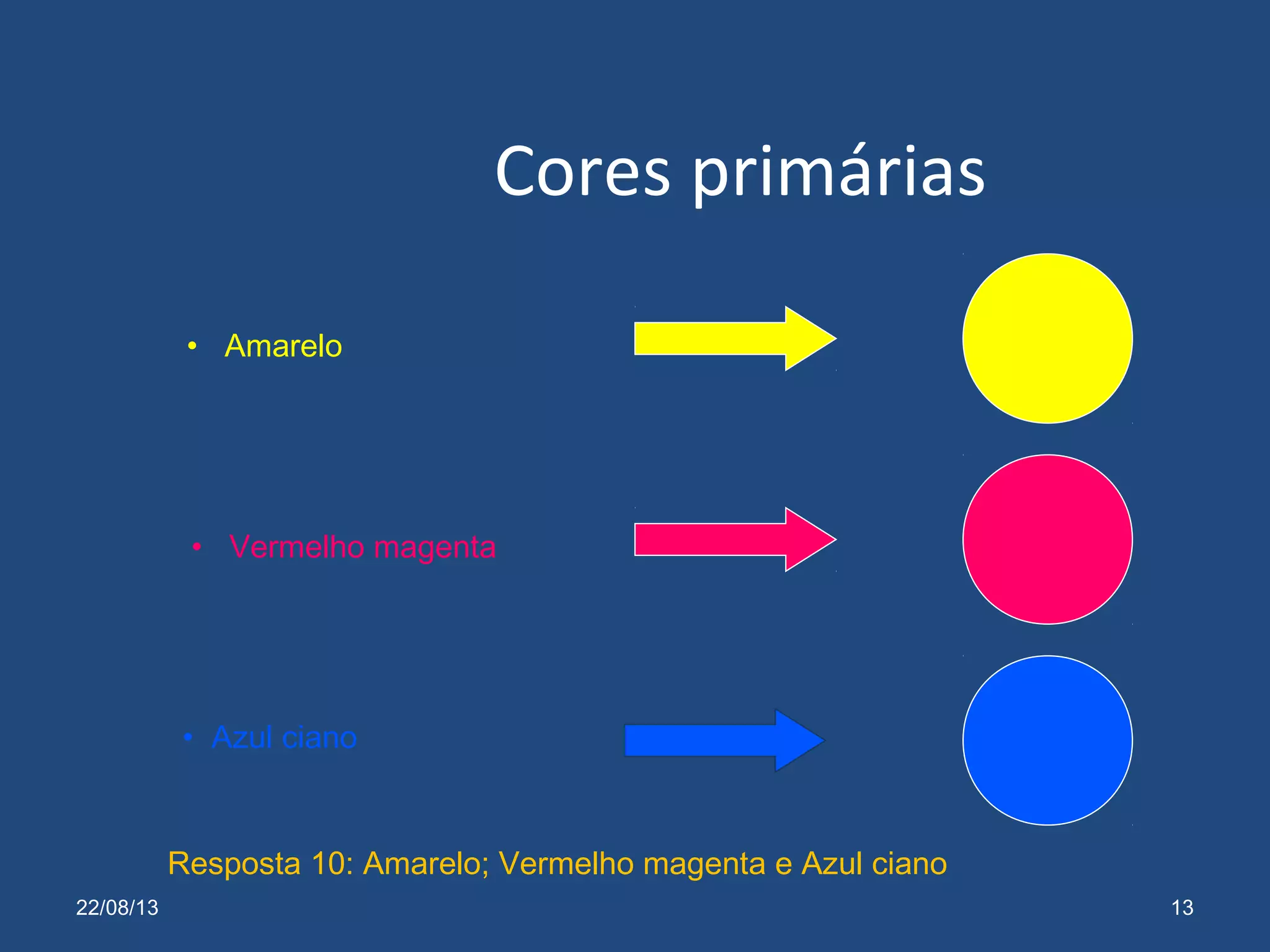 Cores primárias

• Amarelo

• Vermelho magenta

• Azul ciano

Resposta 10: Amarelo; Vermelho magenta e Azul ciano

22/08/13

13